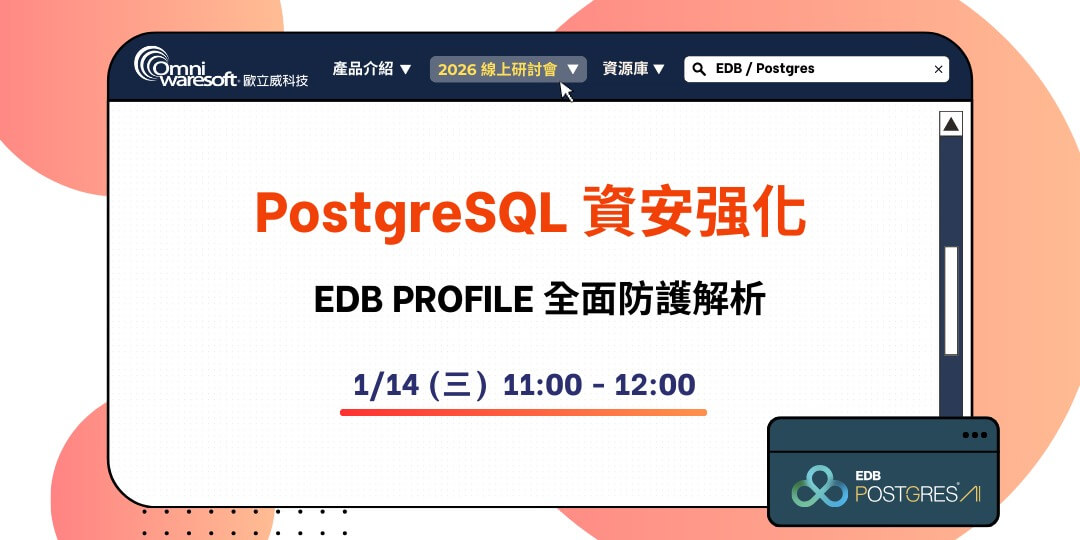 Omni waresoft 歐立威科技

產品介紹 ▼

2026 線上研討會 ▼

資源庫 ▼

EDB / Postgres ×

PostgreSQL 資安強化

EDB PROFILE 全面防護解析

1/14（三）11:00 - 12:00

EDB POSTGRES AI